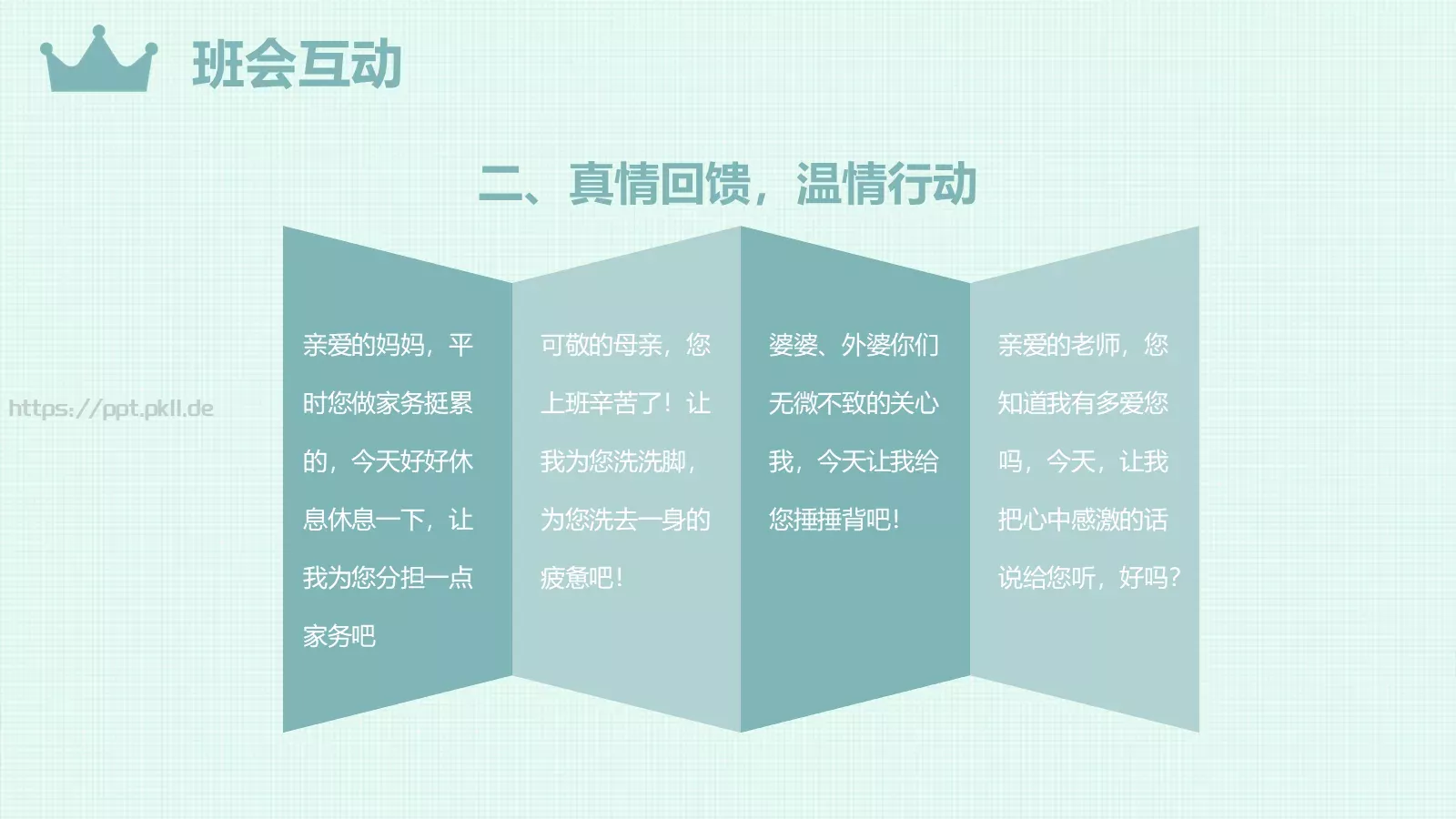 班会互动

二、真情回馈，温情行动

https://ppt.pkll.de

亲爱的妈妈，平时您做家务挺累的，今天好好休息休息一下，让我为您分担一点家务吧

可敬的母亲，您上班辛苦了！让我为您洗洗脚，为您洗去一身的疲惫吧！

婆婆、外婆你们无微不致的关心我，今天让我给您捶捶背吧！

亲爱的老师，您知道我有多爱您吗，今天，让我把心中感激的话说给您听，好吗？